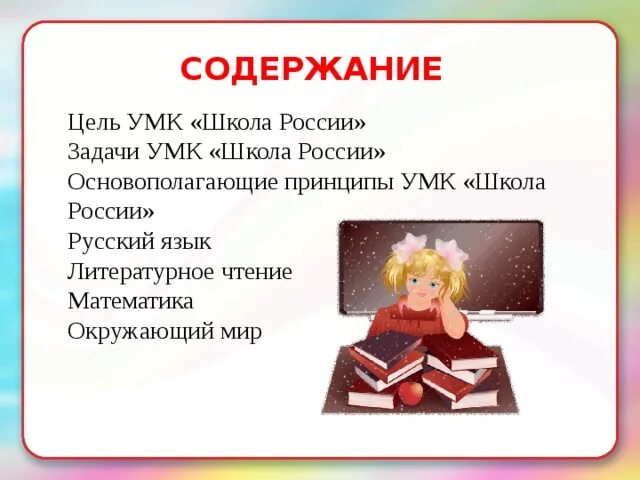 СОДЕРЖАНИЕ

Цель УМК «Школа России»
Задачи УМК «Школа России»
Основополагающие принципы УМК «Школа России»
Русский язык
Литературное чтение
Математика
Окружающий мир